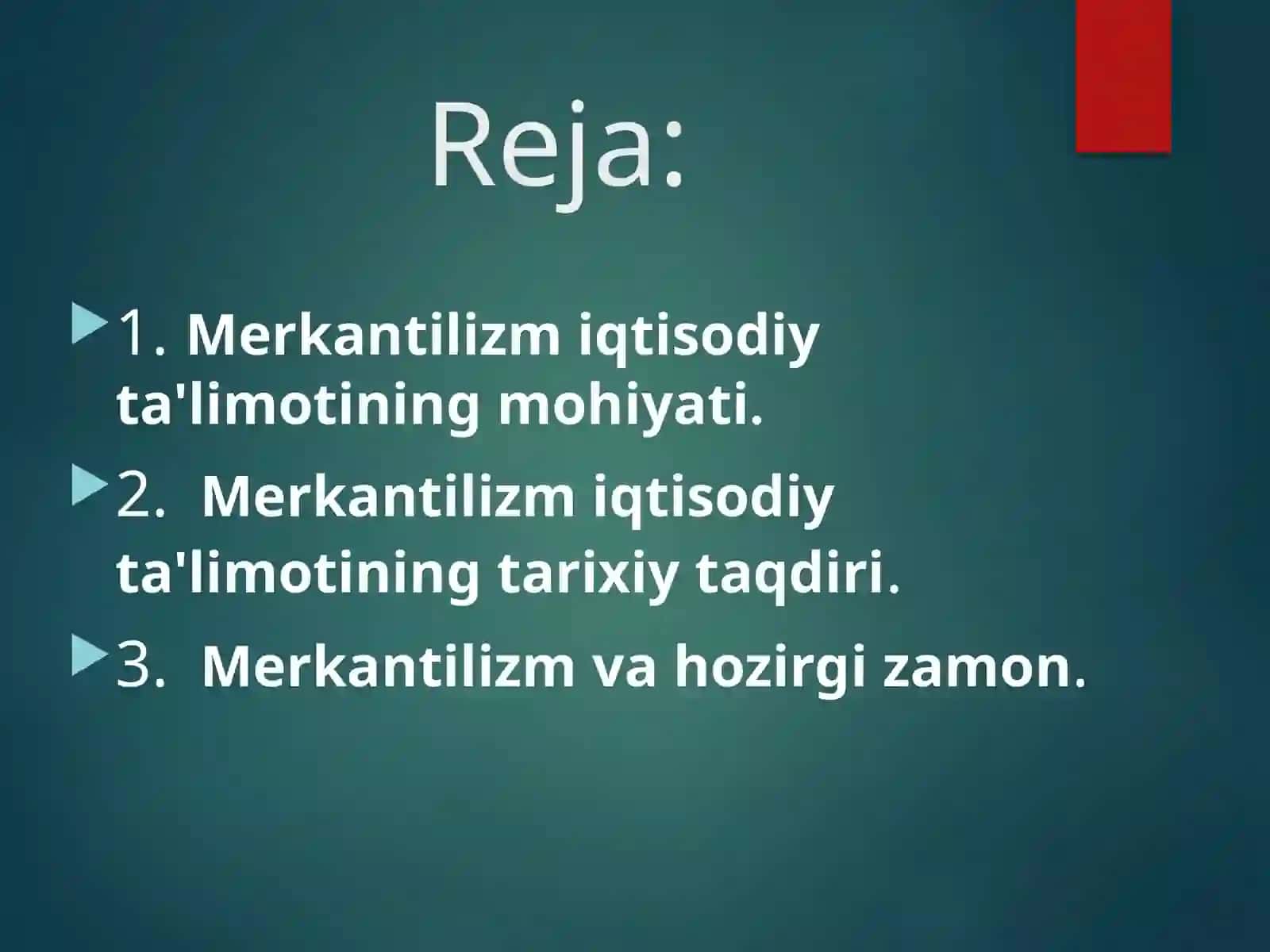 Reja:

1. Merkantilizm iqtisodiy ta'limotining mohiyati.

2. Merkantilizm iqtisodiy ta'limotining tarixiy taqdiri.

3. Merkantilizm va hozirgi zamon.